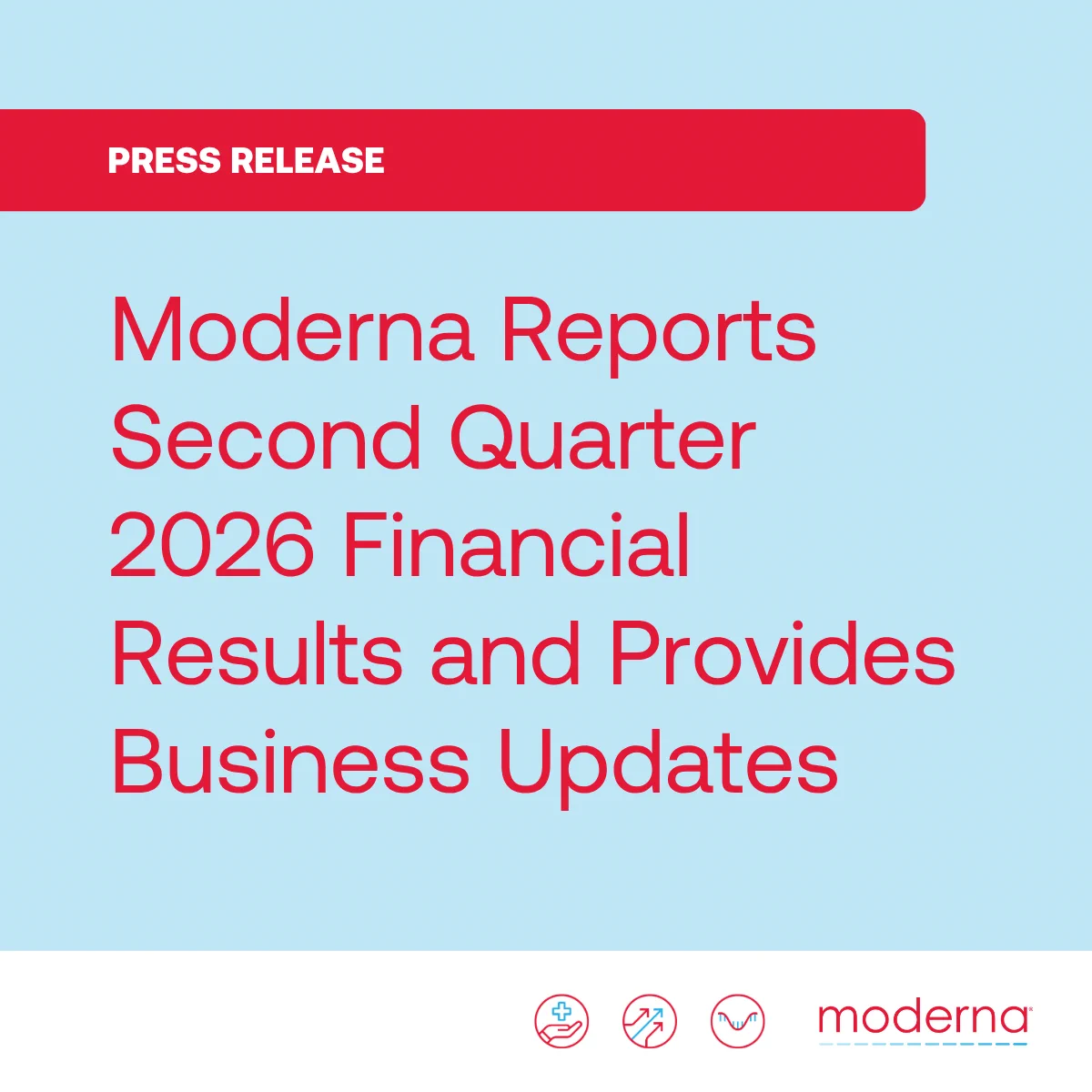 PRESS RELEASE

Moderna Reports Second Quarter 2026 Financial Results and Provides Business Updates

moderna